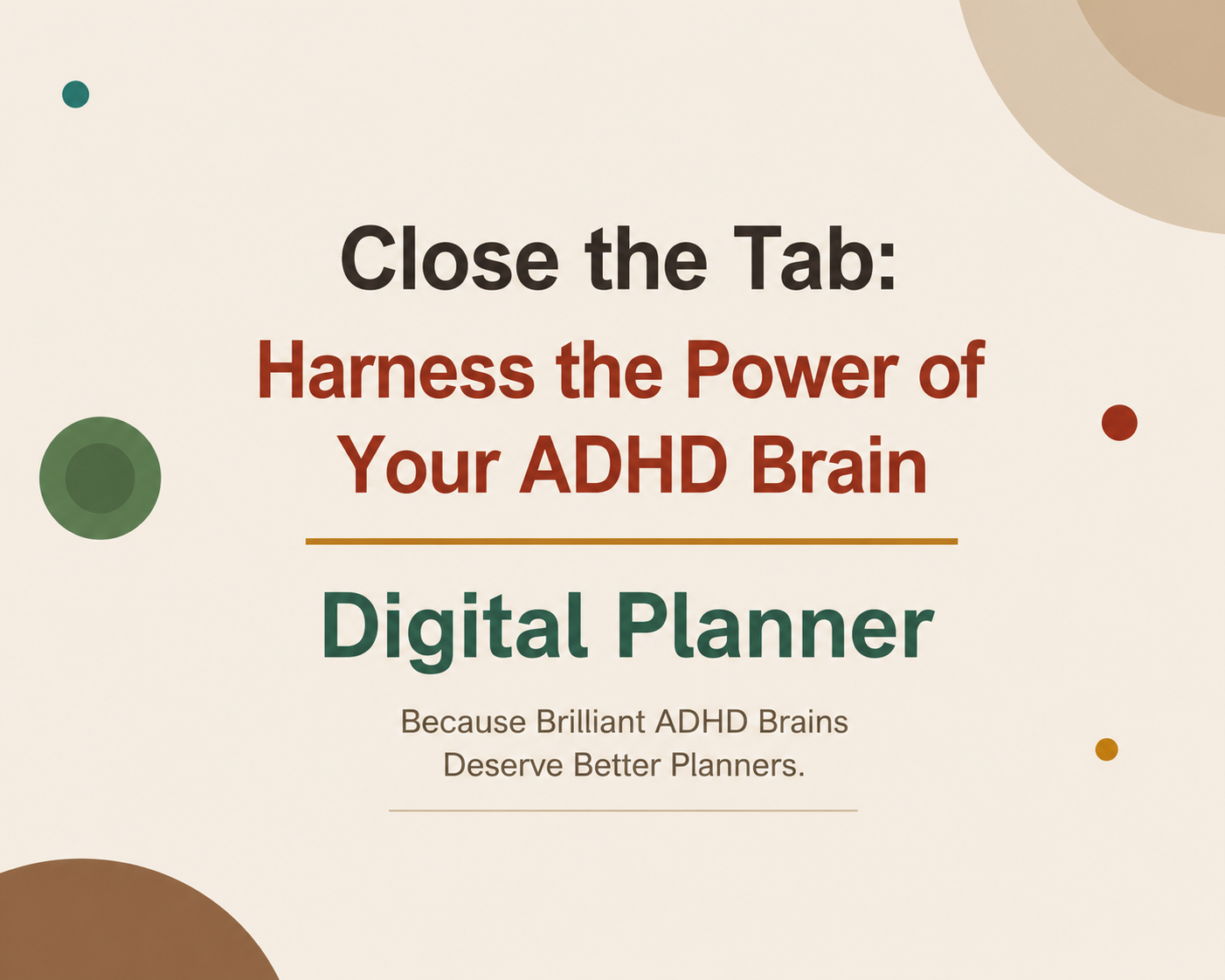 Close the Tab:

Harness the Power of Your ADHD Brain

Digital Planner

Because Brilliant ADHD Brains Deserve Better Planners.